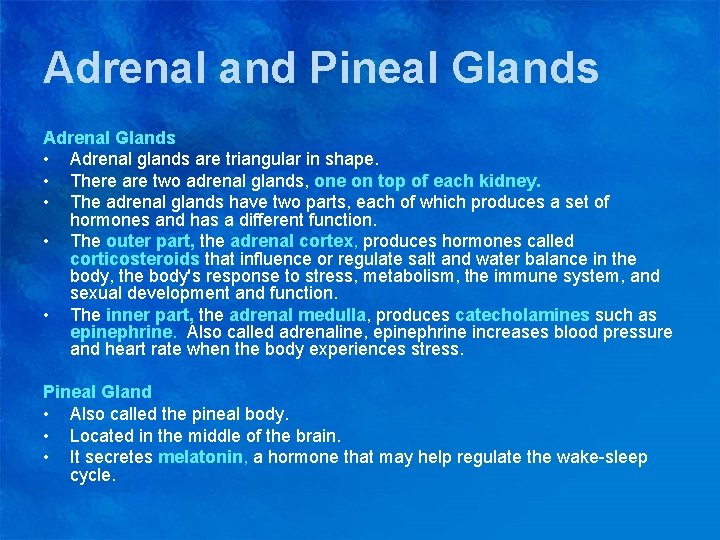 Adrenal and Pineal Glands

Adrenal Glands
• Adrenal glands are triangular in shape.
• There are two adrenal glands, one on top of each kidney.
• The adrenal glands have two parts, each of which produces a set of hormones and has a different function.
• The outer part, the adrenal cortex, produces hormones called corticosteroids that influence or regulate salt and water balance in the body, the body's response to stress, metabolism, the immune system, and sexual development and function.
• The inner part, the adrenal medulla, produces catecholamines such as epinephrine. Also called adrenaline, epinephrine increases blood pressure and heart rate when the body experiences stress.

Pineal Gland
• Also called the pineal body.
• Located in the middle of the brain.
• It secretes melatonin, a hormone that may help regulate the wake-sleep cycle.